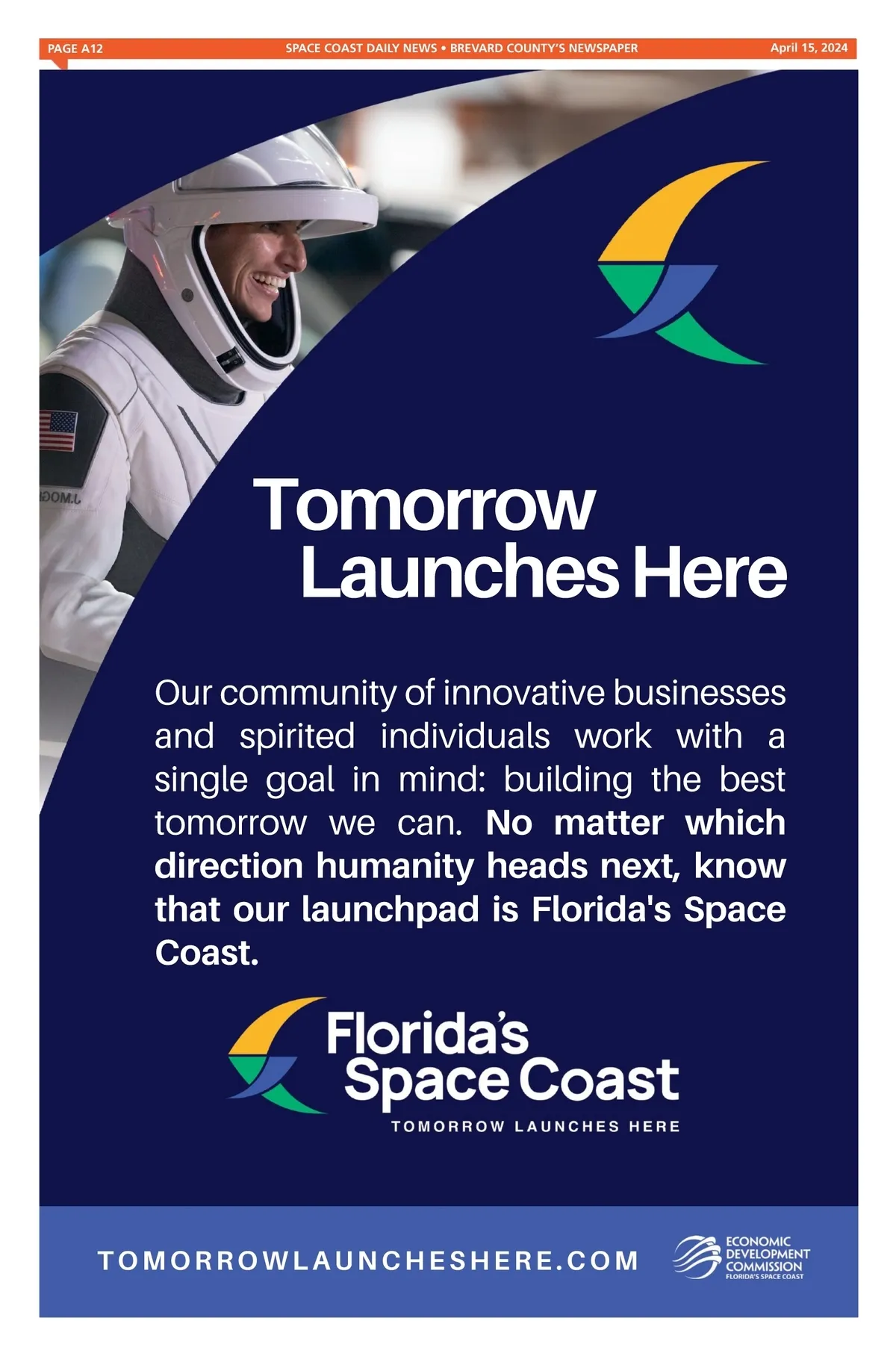 PAGE A12 SPACE COAST DAILY NEWS • BREVARD COUNTY'S NEWSPAPER April 15, 2024

Tomorrow Launches Here

Our community of innovative businesses and spirited individuals work with a single goal in mind: building the best tomorrow we can. No matter which direction humanity heads next, know that our launchpad is Florida's Space Coast.

Florida's Space Coast
TOMORROW LAUNCHES HERE

TOMORROWLAUNCHESHERE.COM

ECONOMIC DEVELOPMENT COMMISSION
FLORIDA'S SPACE COAST